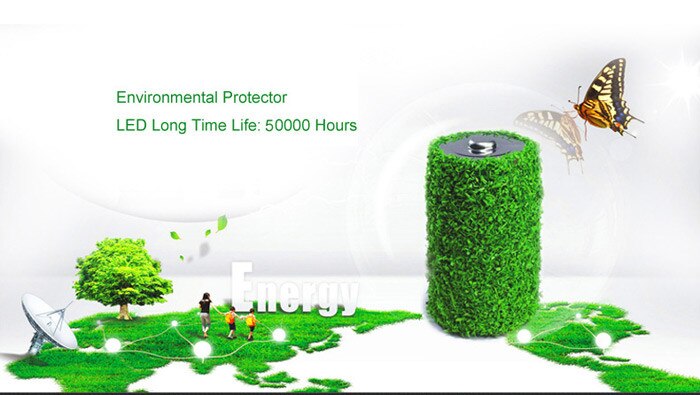 Environmental Protector
LED Long Time Life: 50000 Hours

Energy